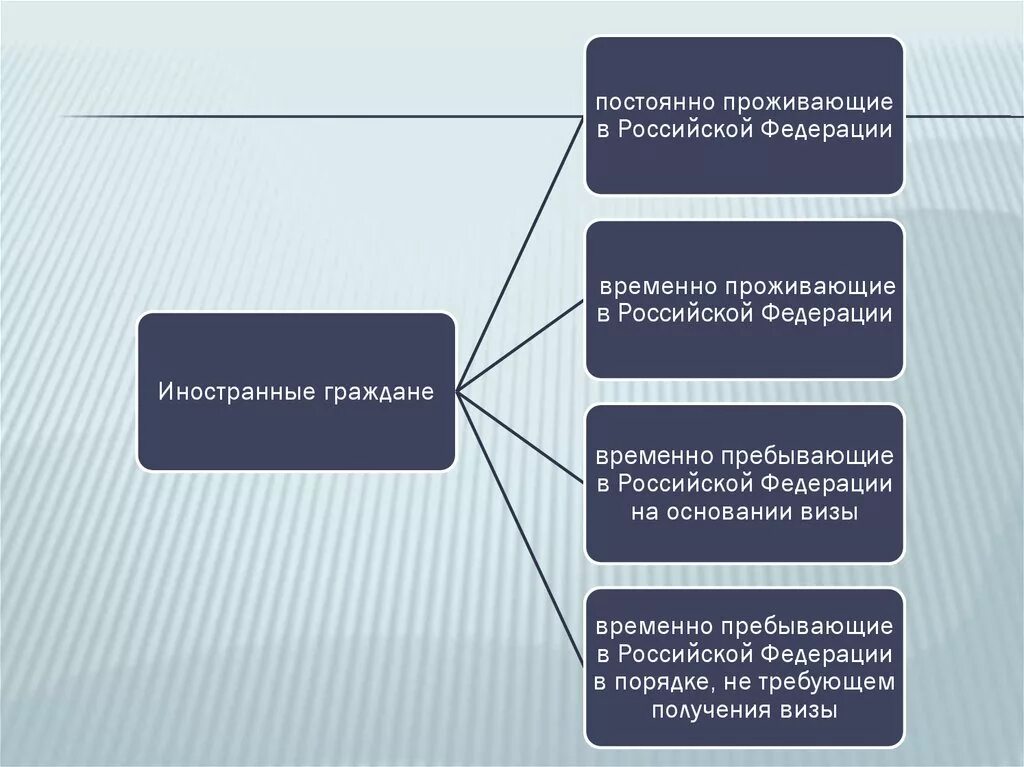 Иностранные граждане

постоянно проживающие в Российской Федерации

временно проживающие в Российской Федерации

временно пребывающие в Российской Федерации на основании визы

временно пребывающие в Российской Федерации в порядке, не требующем получения визы